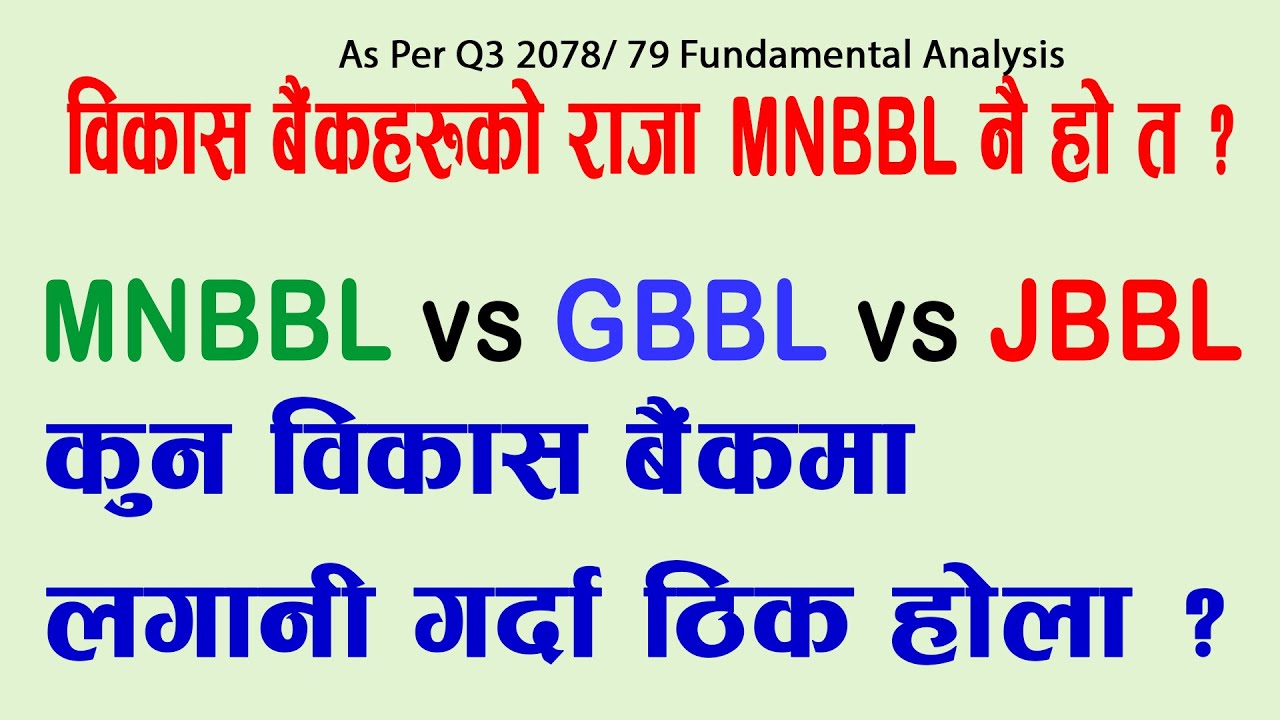 As Per Q3 2078/ 79 Fundamental Analysis

विकास बैंकहरूको राजा MNBBL नै हो त ?

MNBBL vs GBBL vs JBBL

कुन विकास बैंकमा लगानी गर्दा ठिक होला ?